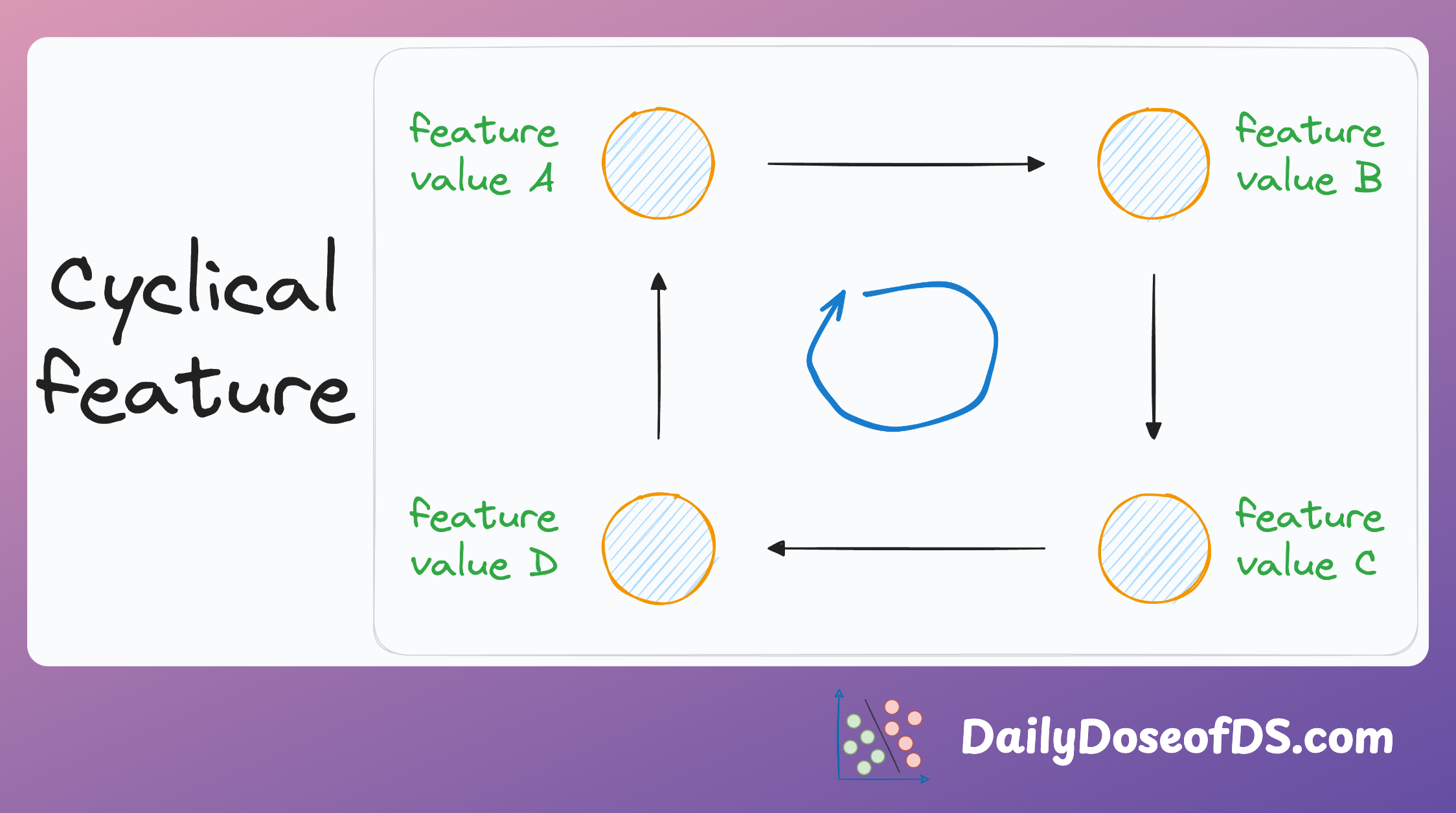 Cyclical feature

feature value A

feature value B

feature value D

feature value C

DailyDoseofDS.com